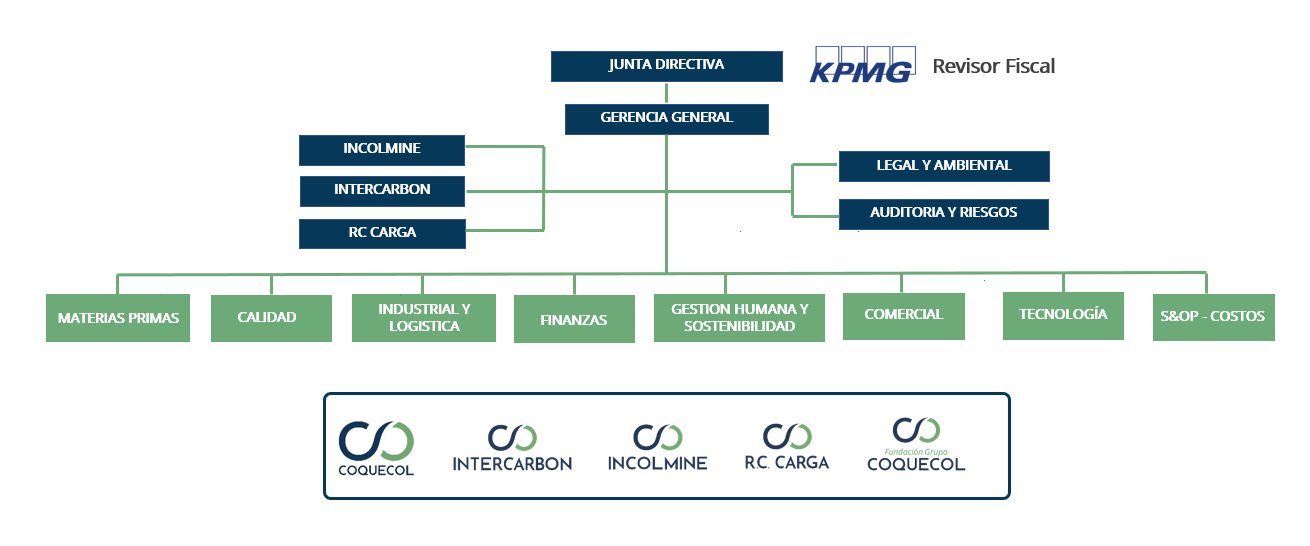 JUNTA DIRECTIVA

KPMG Revisor Fiscal

GERENCIA GENERAL

INCOLMINE

INTERCARBON

RC CARGA

LEGAL Y AMBIENTAL

AUDITORIA Y RIESGOS

MATERIAS PRIMAS

CALIDAD

INDUSTRIAL Y LOGISTICA

FINANZAS

GESTION HUMANA Y SOSTENIBILIDAD

COMERCIAL

TECNOLOGÍA

S&OP - COSTOS

COQUECOL

INTERCARBON

INCOLMINE

R.C. CARGA

Fundación Grupo COQUECOL